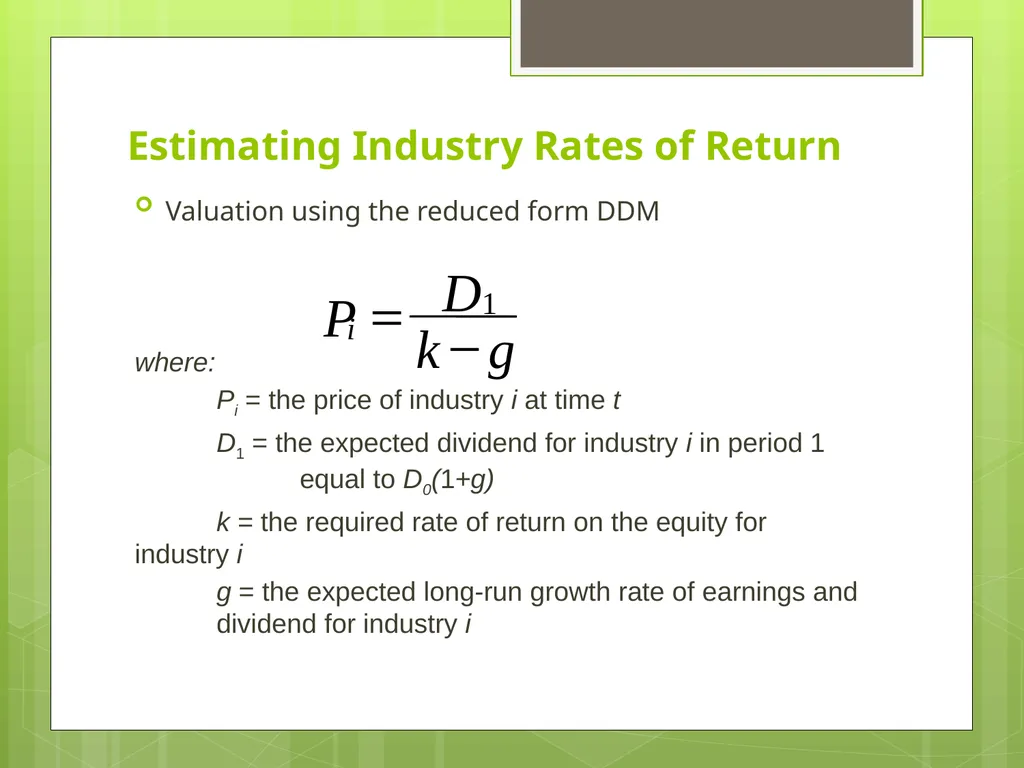 Estimating Industry Rates of Return

Valuation using the reduced form DDM

$P_i = \frac{D_1}{k - g}$

where:

$P_i$ = the price of industry $i$ at time $t$

$D_1$ = the expected dividend for industry $i$ in period 1 equal to $D_0(1+g)$

$k$ = the required rate of return on the equity for industry $i$

$g$ = the expected long-run growth rate of earnings and dividend for industry $i$